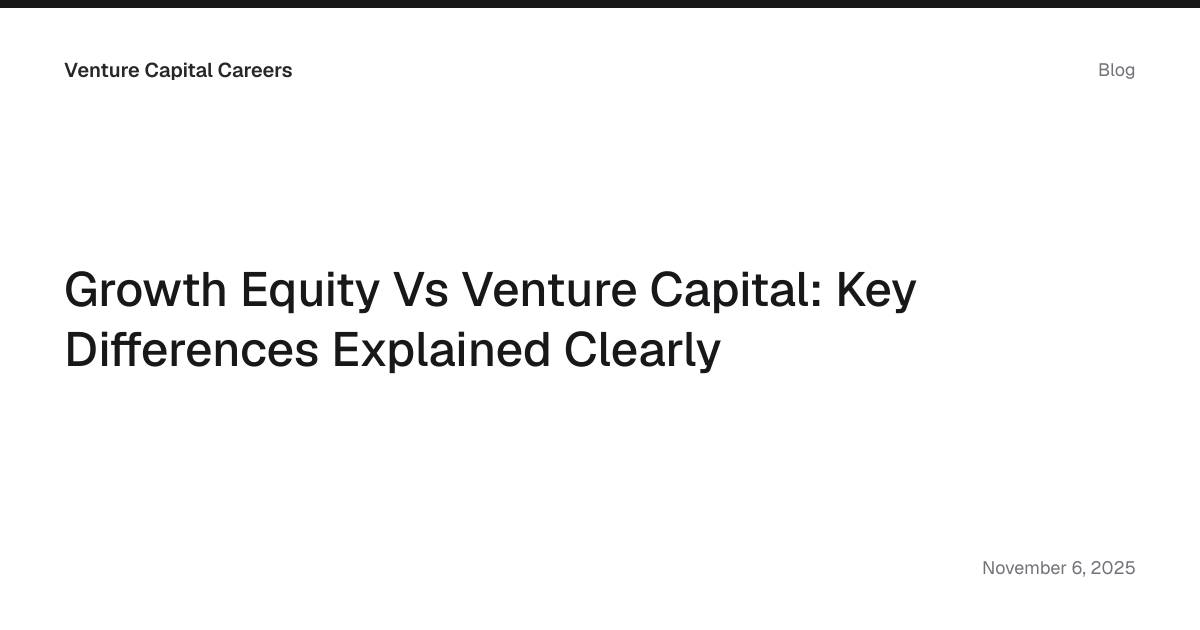 Venture Capital Careers

Blog

Growth Equity Vs Venture Capital: Key Differences Explained Clearly

November 6, 2025